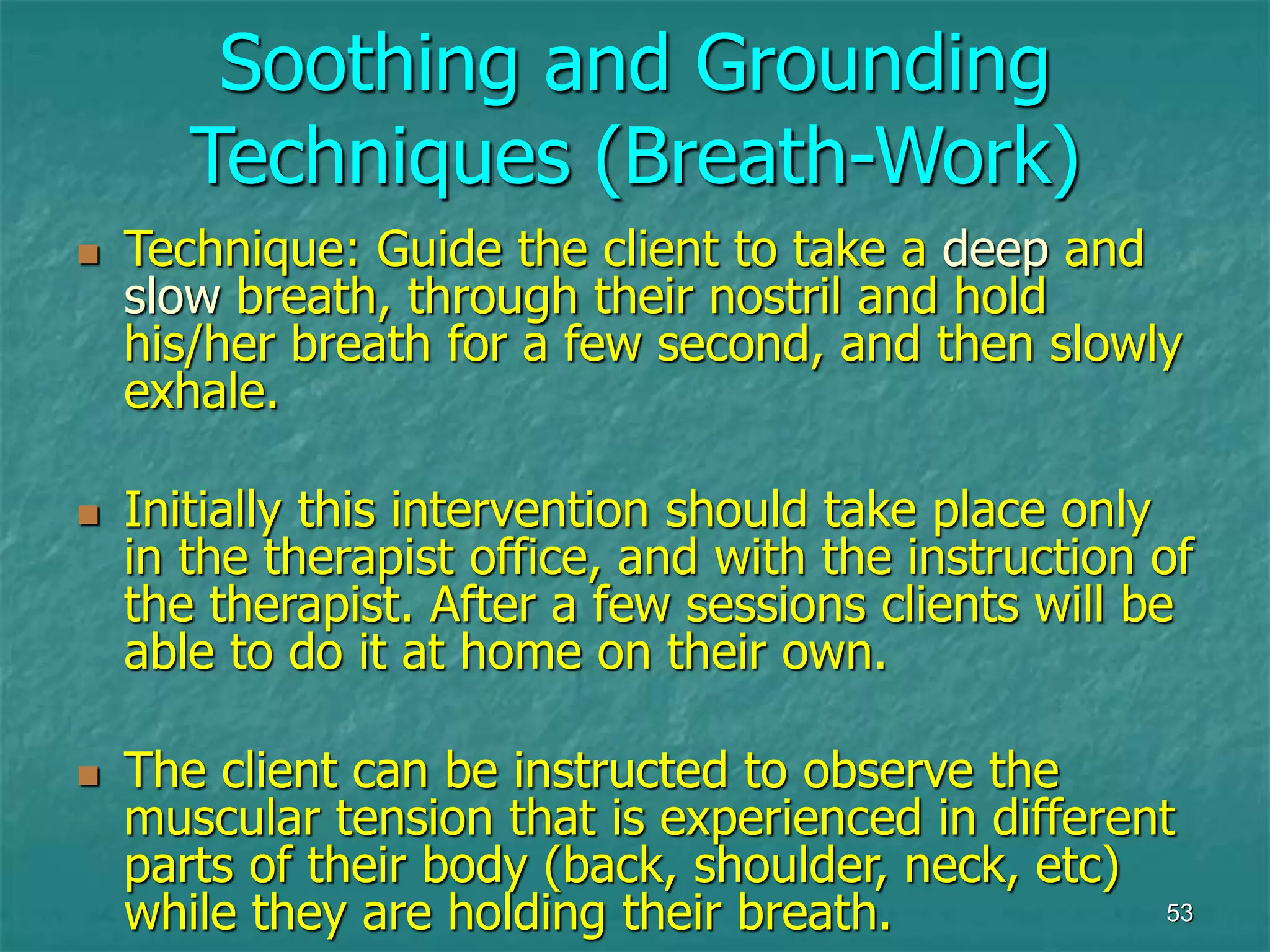 Soothing and Grounding Techniques (Breath-Work)

Technique: Guide the client to take a deep and slow breath, through their nostril and hold his/her breath for a few second, and then slowly exhale.

Initially this intervention should take place only in the therapist office, and with the instruction of the therapist. After a few sessions clients will be able to do it at home on their own.

The client can be instructed to observe the muscular tension that is experienced in different parts of their body (back, shoulder, neck, etc) while they are holding their breath.

53